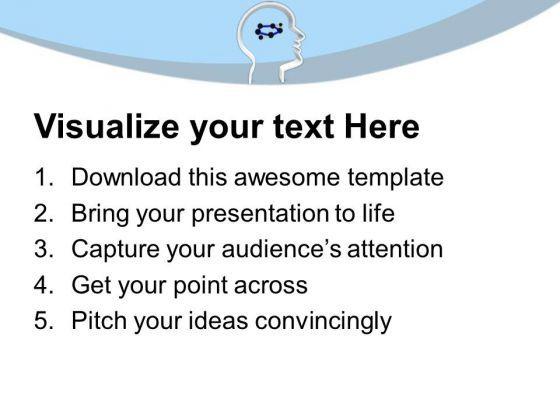 Visualize your text Here

1. Download this awesome template
2. Bring your presentation to life
3. Capture your audience’s attention
4. Get your point across
5. Pitch your ideas convincingly